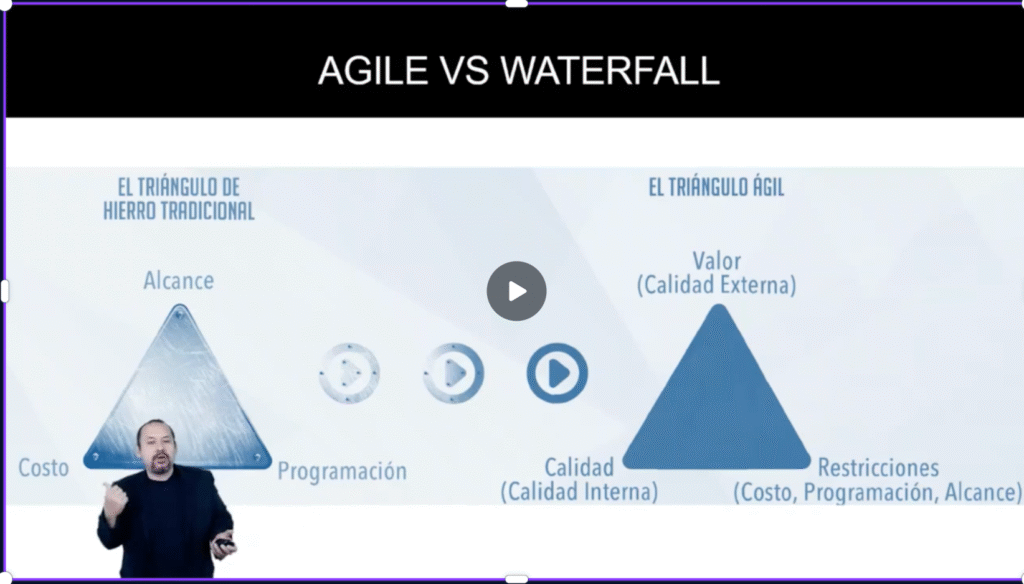 AGILE VS WATERFALL

EL TRIÁNGULO DE HIERRO TRADICIONAL

Alcance

Costo

Programación

EL TRIÁNGULO ÁGIL

Valor
(Calidad Externa)

Calidad
(Calidad Interna)

Restricciones
(Costo, Programación, Alcance)